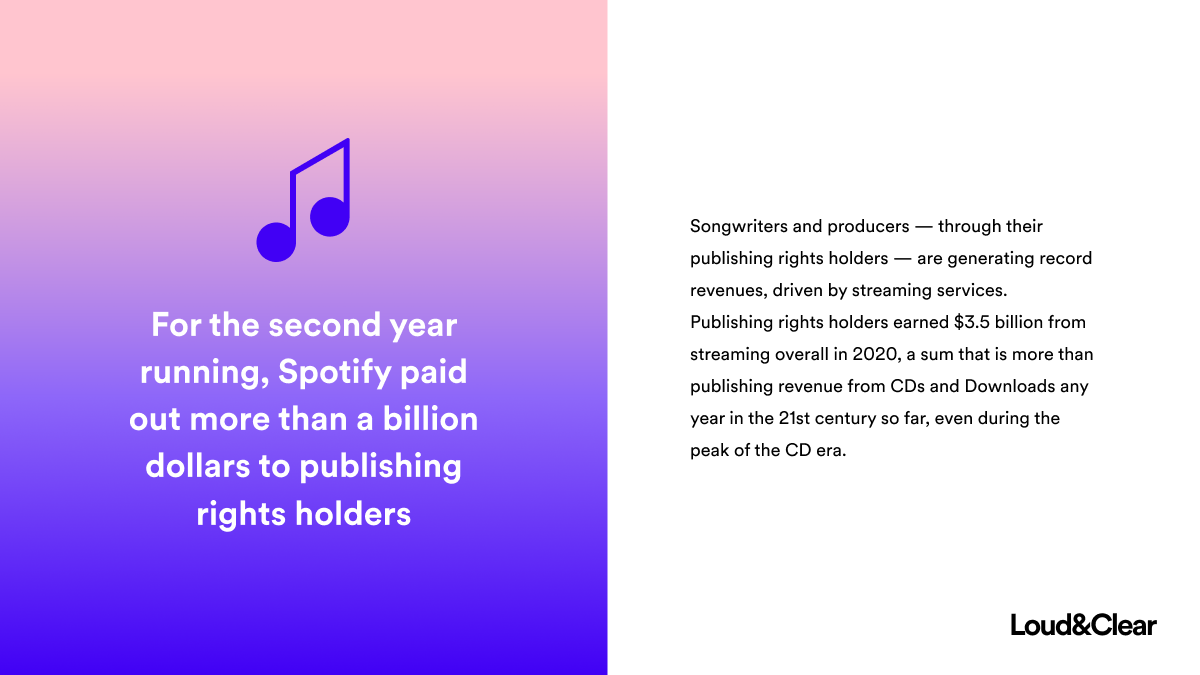 For the second year running, Spotify paid out more than a billion dollars to publishing rights holders

Songwriters and producers — through their publishing rights holders — are generating record revenues, driven by streaming services. Publishing rights holders earned \$3.5 billion from streaming overall in 2020, a sum that is more than publishing revenue from CDs and Downloads any year in the 21st century so far, even during the peak of the CD era.

Loud&Clear